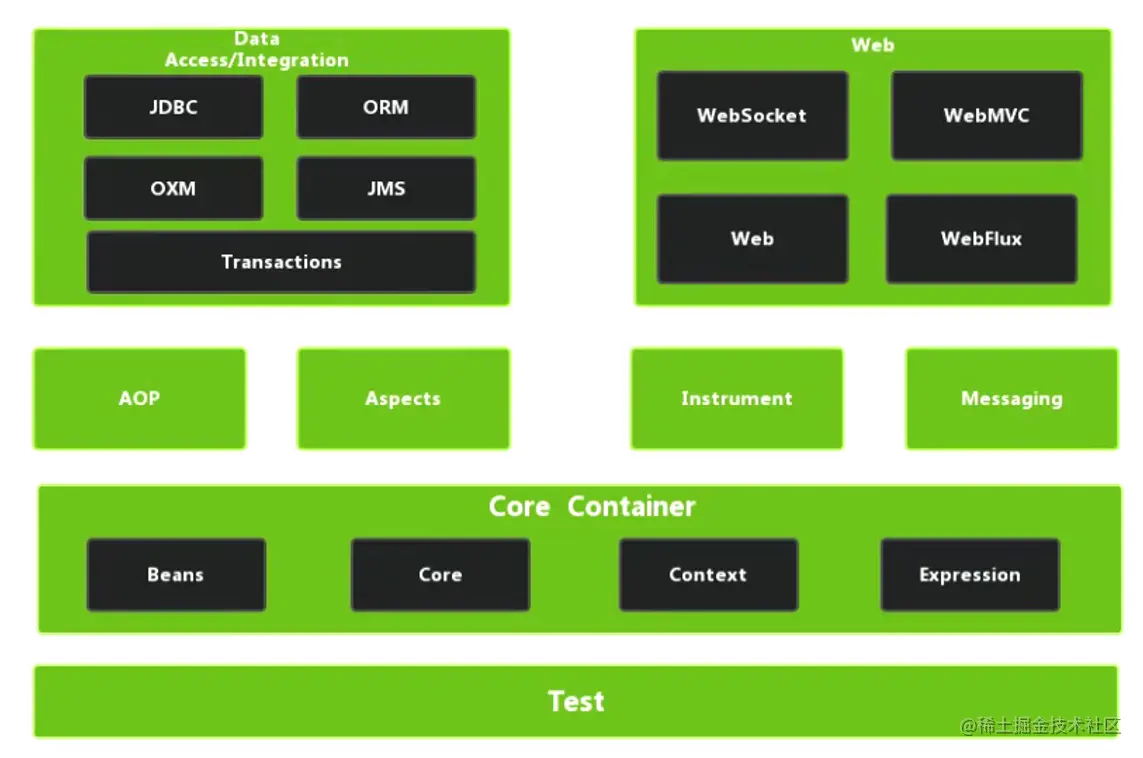 Data
Access/Integration

JDBC

ORM

OXM

JMS

Transactions

Web

WebSocket

WebMVC

Web

WebFlux

AOP

Aspects

Instrument

Messaging

Core Container

Beans

Core

Context

Expression

Test

@稀土掘金技术社区